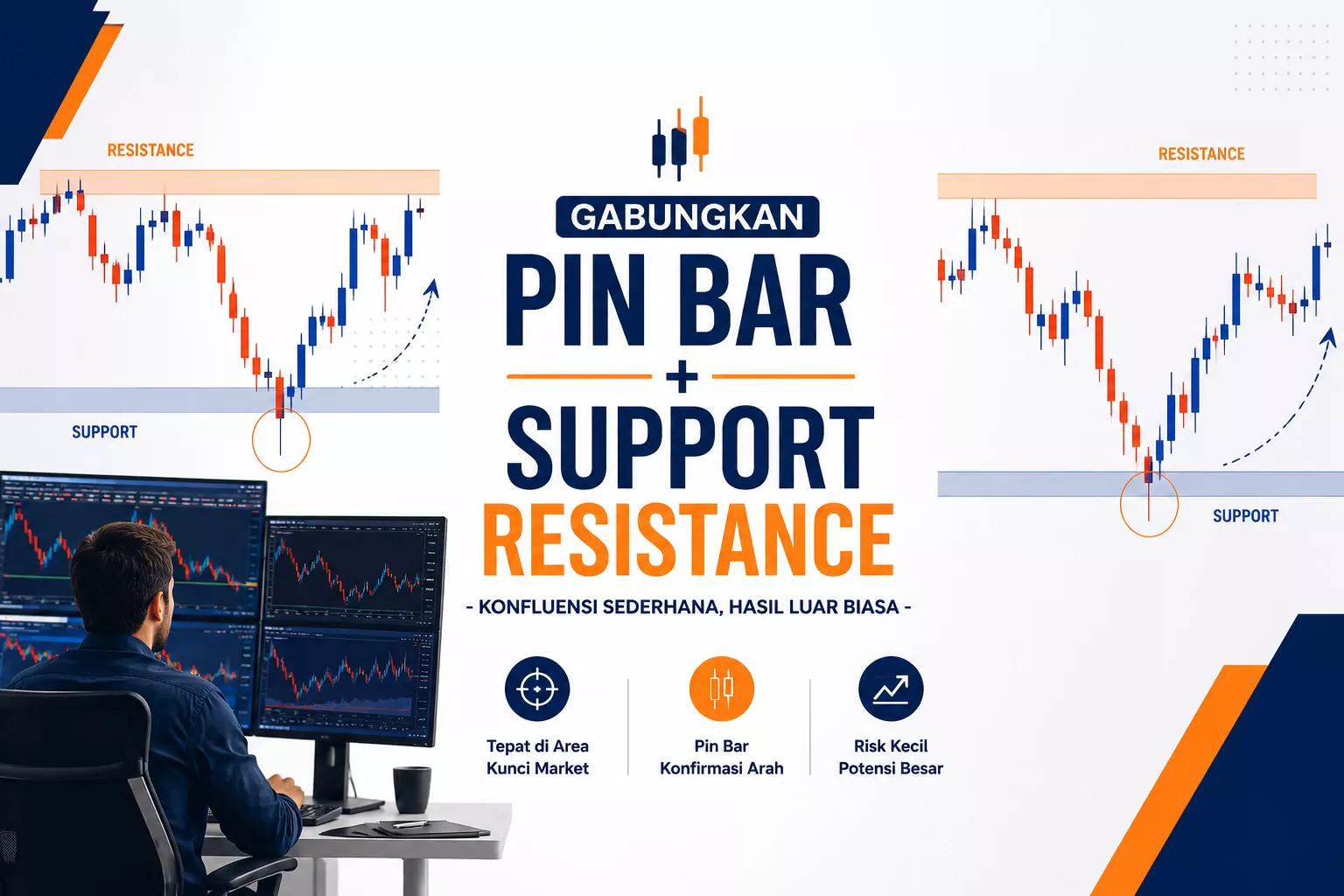 RESISTANCE

SUPPORT

GABUNGKAN

PIN BAR
+
SUPPORT
RESISTANCE

- KONFLUENSI SEDERHANA, HASIL LUAR BIASA -

Tepat di Area Kunci Market

Pin Bar Konfirmasi Arah

Risk Kecil Potensi Besar

RESISTANCE

SUPPORT